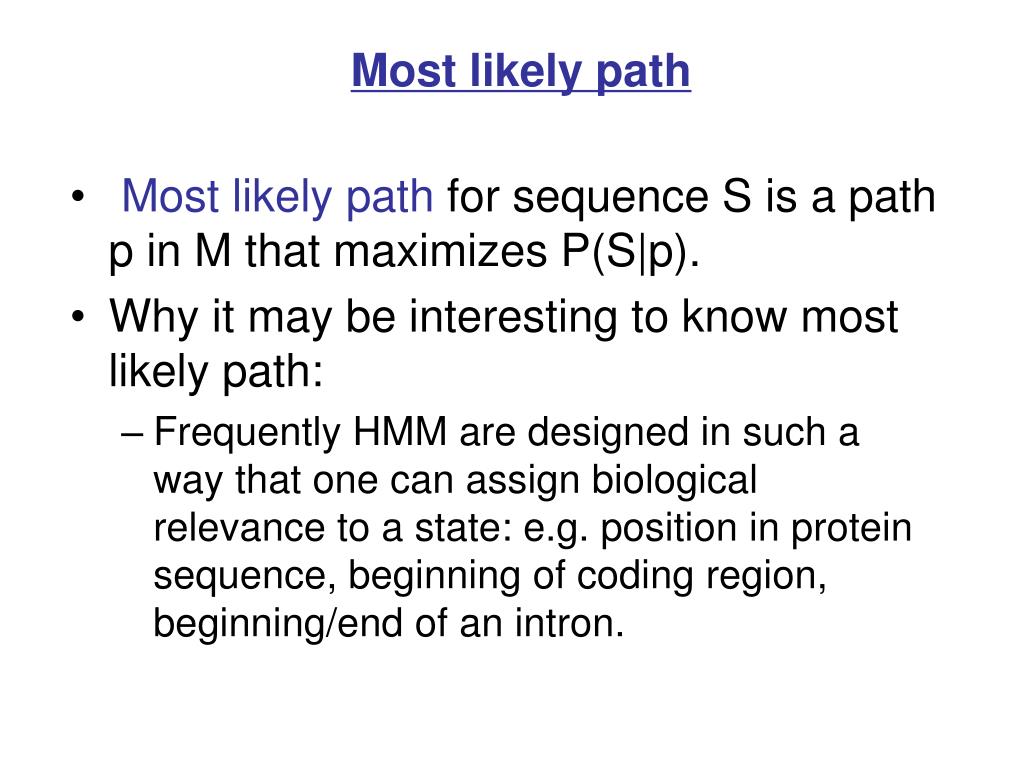 Most likely path

• Most likely path for sequence S is a path p in M that maximizes P(S|p).
• Why it may be interesting to know most likely path:
– Frequently HMM are designed in such a way that one can assign biological relevance to a state: e.g. position in protein sequence, beginning of coding region, beginning/end of an intron.